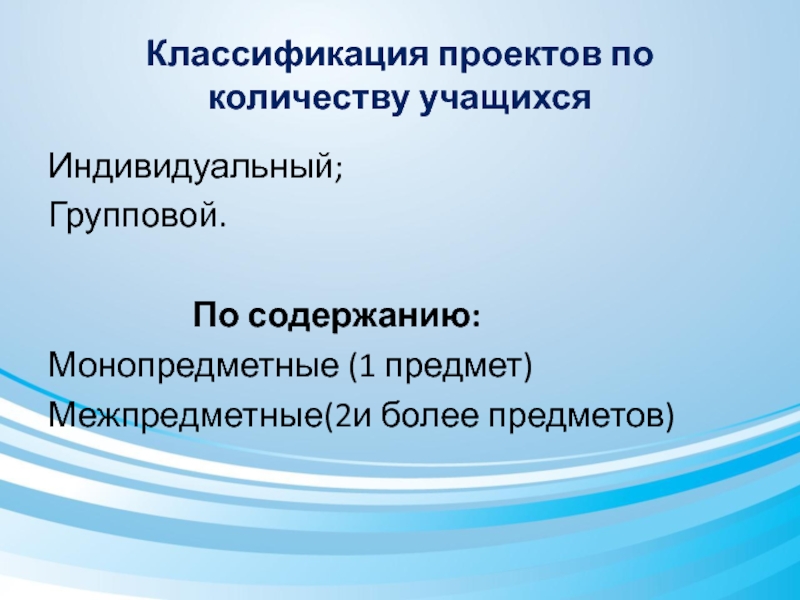 Классификация проектов по количеству учащихся

Индивидуальный;
Групповой.

По содержанию:
Монопредметные (1 предмет)
Межпредметные(2и более предметов)